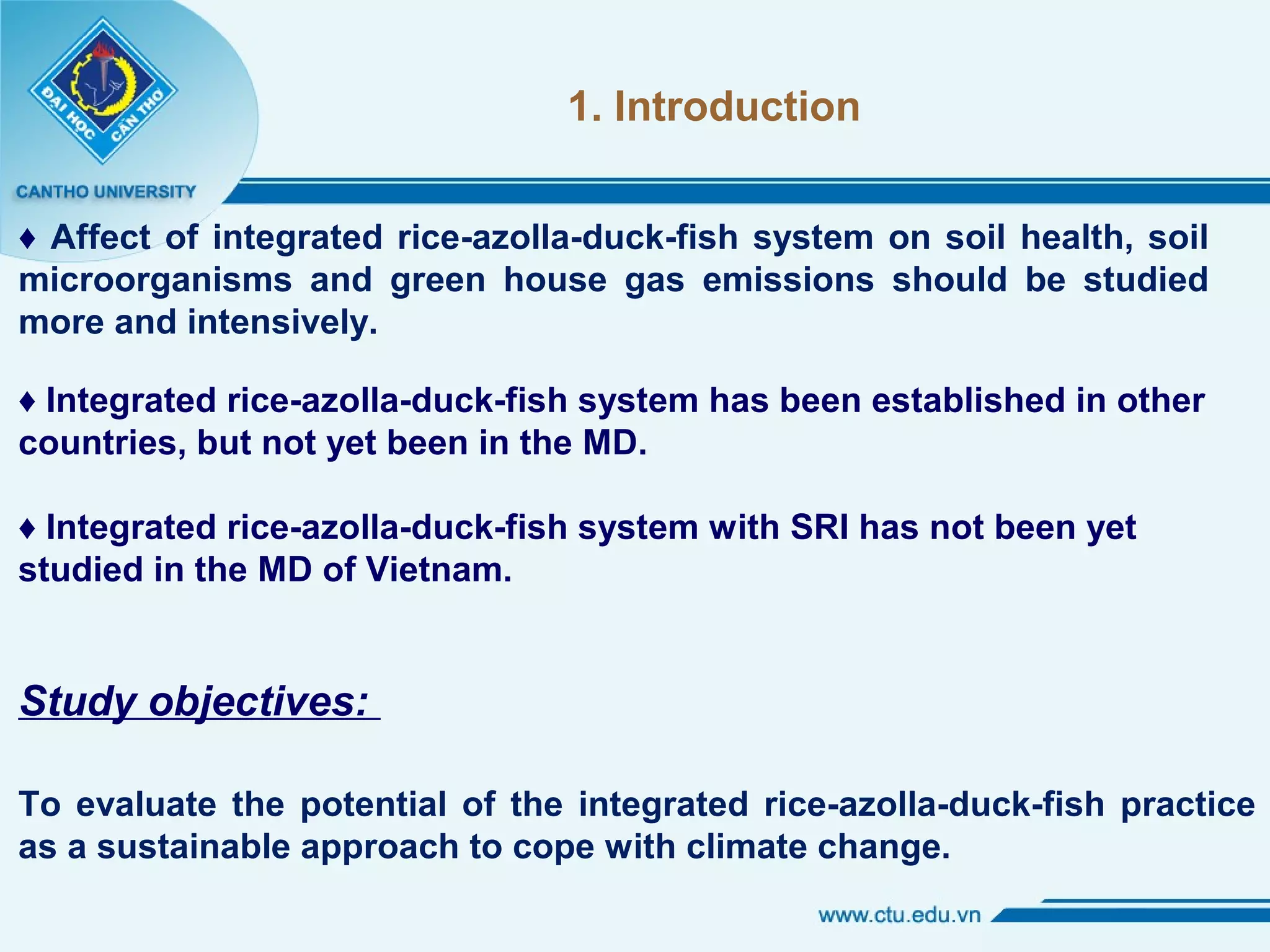 ĐẠI HỌC CẦN THƠ

CANTHO UNIVERSITY

1. Introduction

♦ Affect of integrated rice-azolla-duck-fish system on soil health, soil microorganisms and green house gas emissions should be studied more and intensively.

♦ Integrated rice-azolla-duck-fish system has been established in other countries, but not yet been in the MD.

♦ Integrated rice-azolla-duck-fish system with SRI has not been yet studied in the MD of Vietnam.

Study objectives:

To evaluate the potential of the integrated rice-azolla-duck-fish practice as a sustainable approach to cope with climate change.

www.ctu.edu.vn